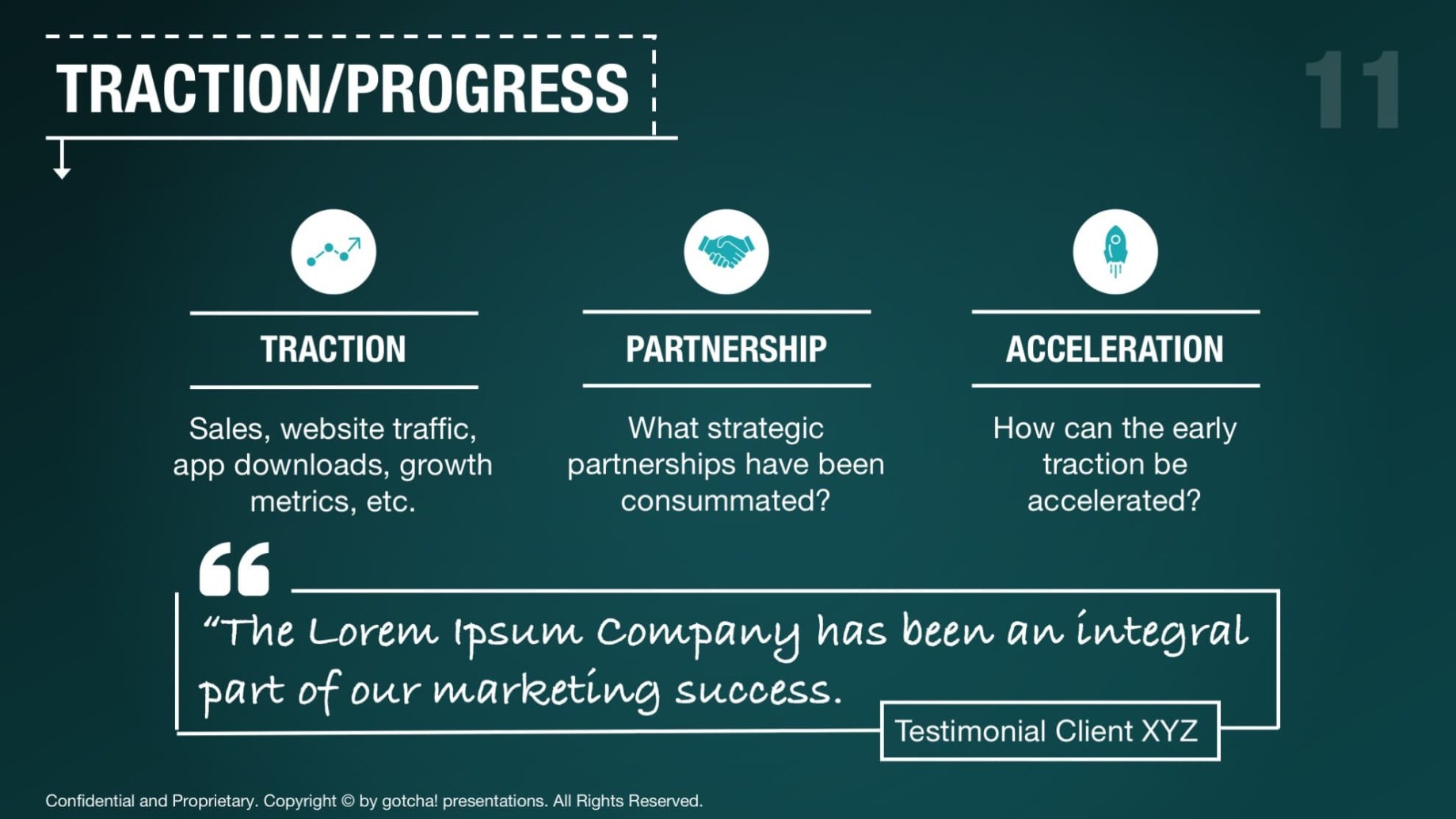 TRACTION/PROGRESS

11

TRACTION

Sales, website traffic, app downloads, growth metrics, etc.

PARTNERSHIP

What strategic partnerships have been consummated?

ACCELERATION

How can the early traction be accelerated?

“The Lorem Ipsum Company has been an integral part of our marketing success.

Testimonial Client XYZ

Confidential and Proprietary. Copyright © by gotcha! presentations. All Rights Reserved.